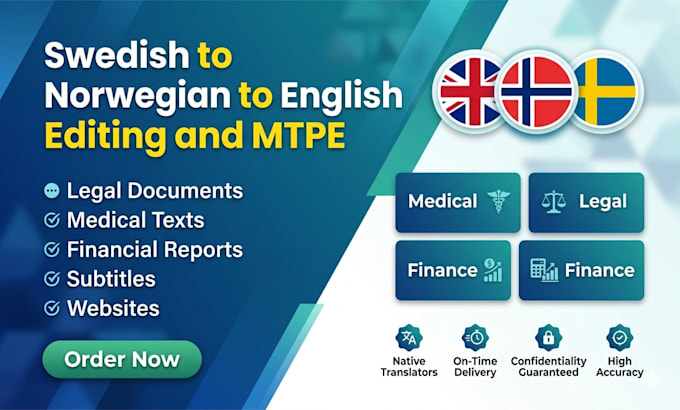 Swedish to Norwegian to English Editing and MTPE

Legal Documents
Medical Texts
Financial Reports
Subtitles
Websites

Order Now

Medical
Legal
Finance
Finance

Native Translators
On-Time Delivery
Confidentiality Guaranteed
High Accuracy